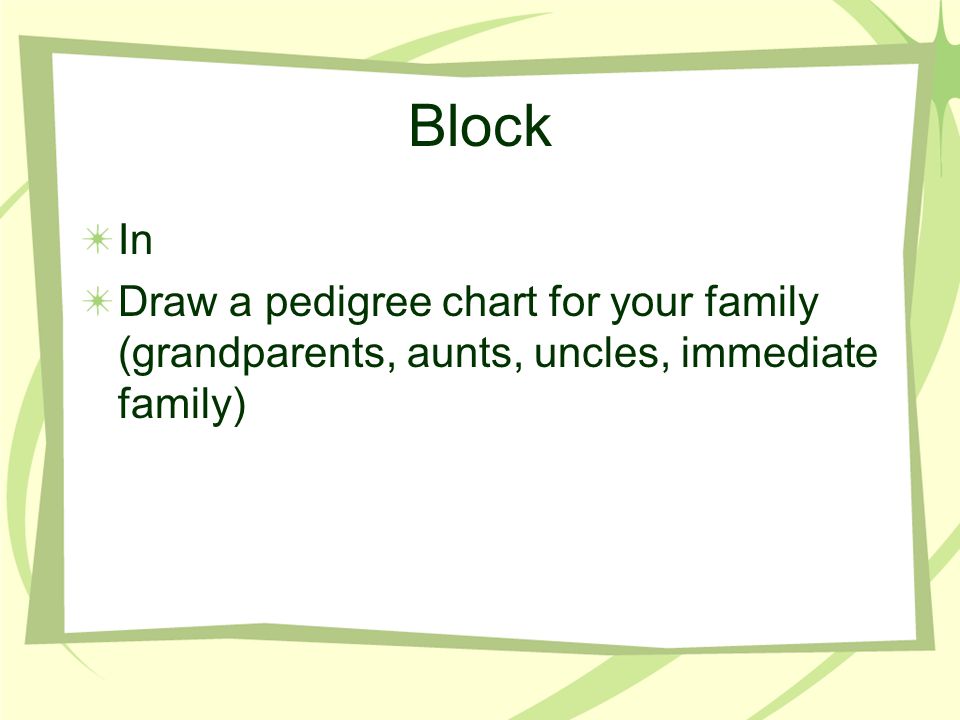 Block

In

Draw a pedigree chart for your family (grandparents, aunts, uncles, immediate family)